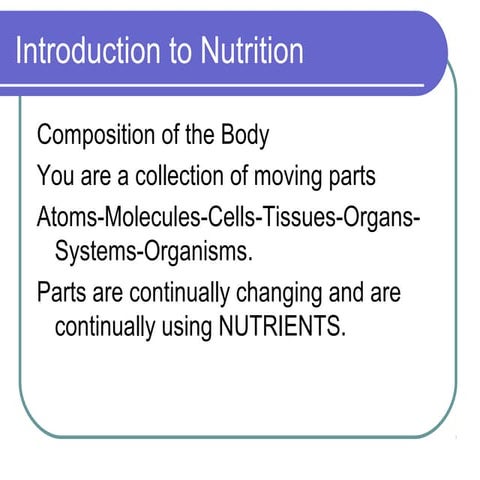 Introduction to Nutrition

Composition of the Body

You are a collection of moving parts

Atoms-Molecules-Cells-Tissues-Organs-Systems-Organisms.

Parts are continually changing and are continually using NUTRIENTS.